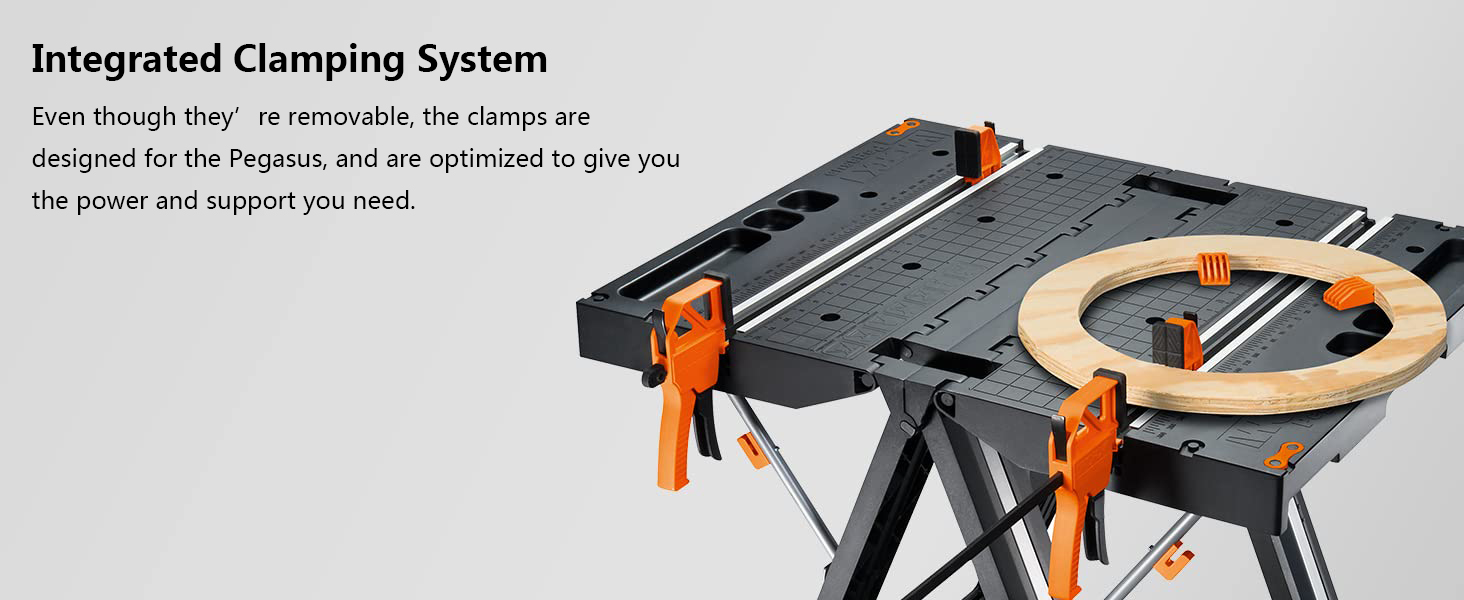 Integrated Clamping System

Even though they’ re removable, the clamps are designed for the Pegasus, and are optimized to give you the power and support you need.